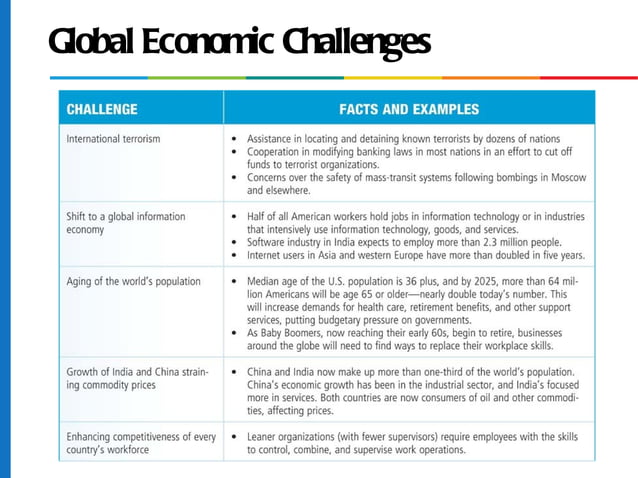 Global Economic Challenges

| CHALLENGE | FACTS AND EXAMPLES |
|---|---|
| International terrorism | • Assistance in locating and detaining known terrorists by dozens of nations • Cooperation in modifying banking laws in most nations in an effort to cut off funds to terrorist organizations. • Concerns over the safety of mass-transit systems following bombings in Moscow and elsewhere. |
| Shift to a global information economy | • Half of all American workers hold jobs in information technology or in industries that intensively use information technology, goods, and services. • Software industry in India expects to employ more than 2.3 million people. • Internet users in Asia and western Europe have more than doubled in five years. |
| Aging of the world's population | • Median age of the U.S. population is 36 plus, and by 2025, more than 64 million Americans will be age 65 or older—nearly double today's number. This will increase demands for health care, retirement benefits, and other support services, putting budgetary pressure on governments. • As Baby Boomers, now reaching their early 60s, begin to retire, businesses around the globe will need to find ways to replace their workplace skills. |
| Growth of India and China straining commodity prices | • China and India now make up more than one-third of the world's population. China's economic growth has been in the industrial sector, and India's focused more in services. Both countries are now consumers of oil and other commodities, affecting prices. |
| Enhancing competitiveness of every country's workforce | • Leaner organizations (with fewer supervisors) require employees with the skills to control, combine, and supervise work operations. |